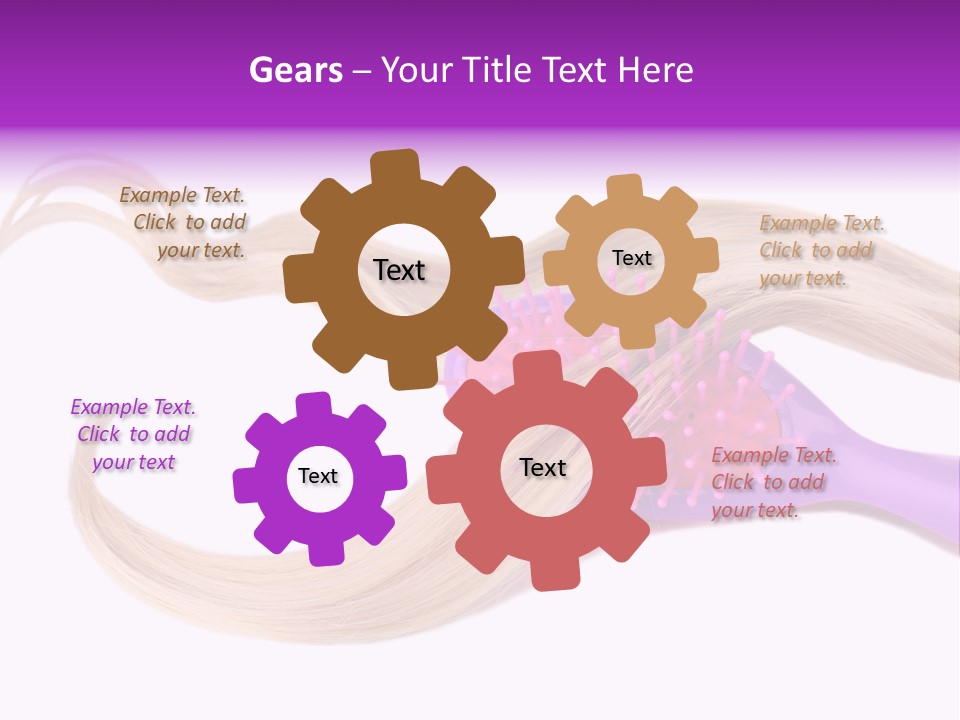 Gears – Your Title Text Here

Example Text. Click to add your text.

Text

Text

Example Text. Click to add your text.

Example Text. Click to add your text

Text

Text

Example Text. Click to add your text.